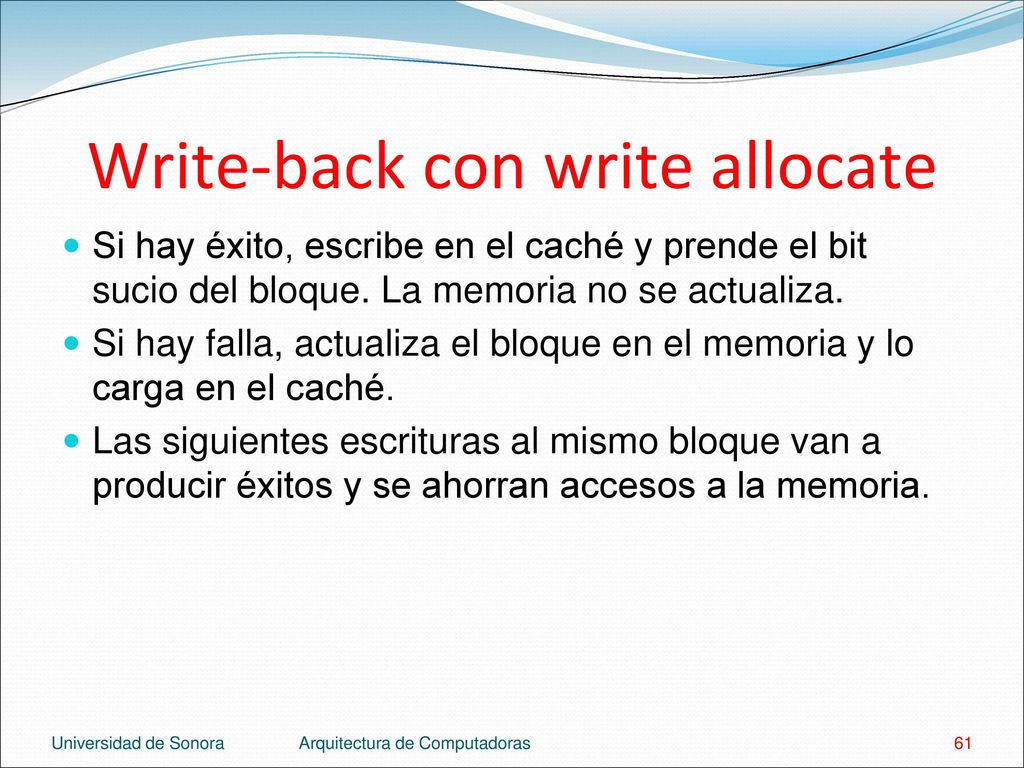 Write-back con write allocate

Si hay éxito, escribe en el caché y prende el bit sucio del bloque. La memoria no se actualiza.

Si hay falla, actualiza el bloque en el memoria y lo carga en el caché.

Las siguientes escrituras al mismo bloque van a producir éxitos y se ahorran accesos a la memoria.

Universidad de Sonora Arquitectura de Computadoras 61